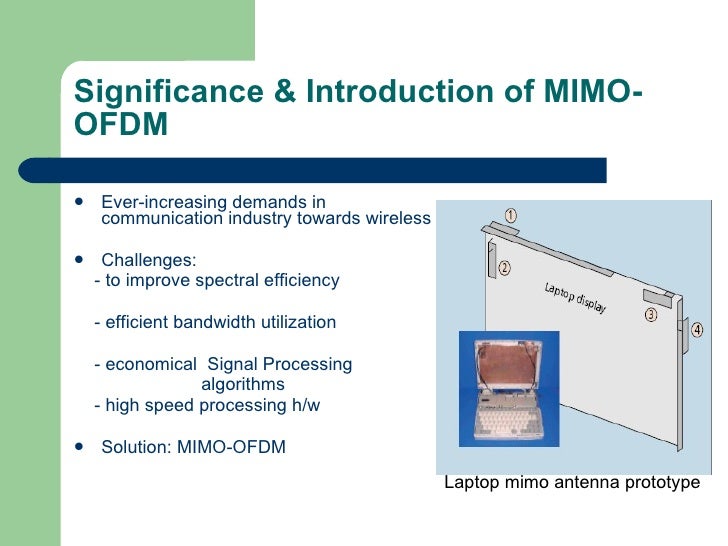 Significance & Introduction of MIMO-OFDM

- Ever-increasing demands in communication industry towards wireless

- Challenges:
 - to improve spectral efficiency

 - efficient bandwidth utilization

 - economical Signal Processing algorithms
 - high speed processing h/w

- Solution: MIMO-OFDM

1
2
Laptop display
3
4

Laptop mimo antenna prototype